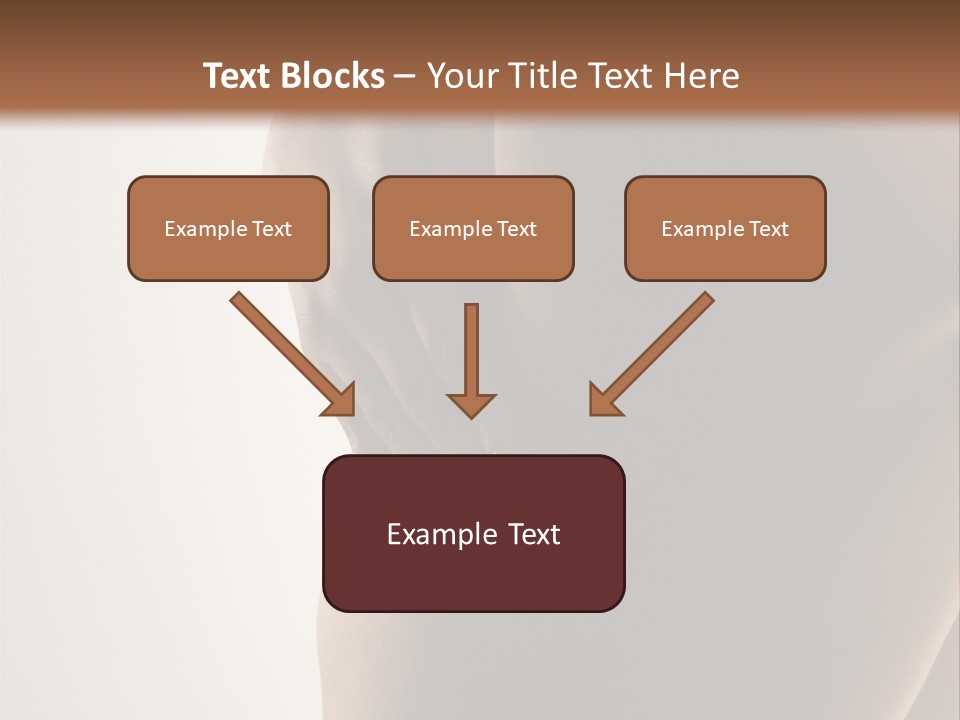 Text Blocks – Your Title Text Here

Example Text

Example Text

Example Text

Example Text